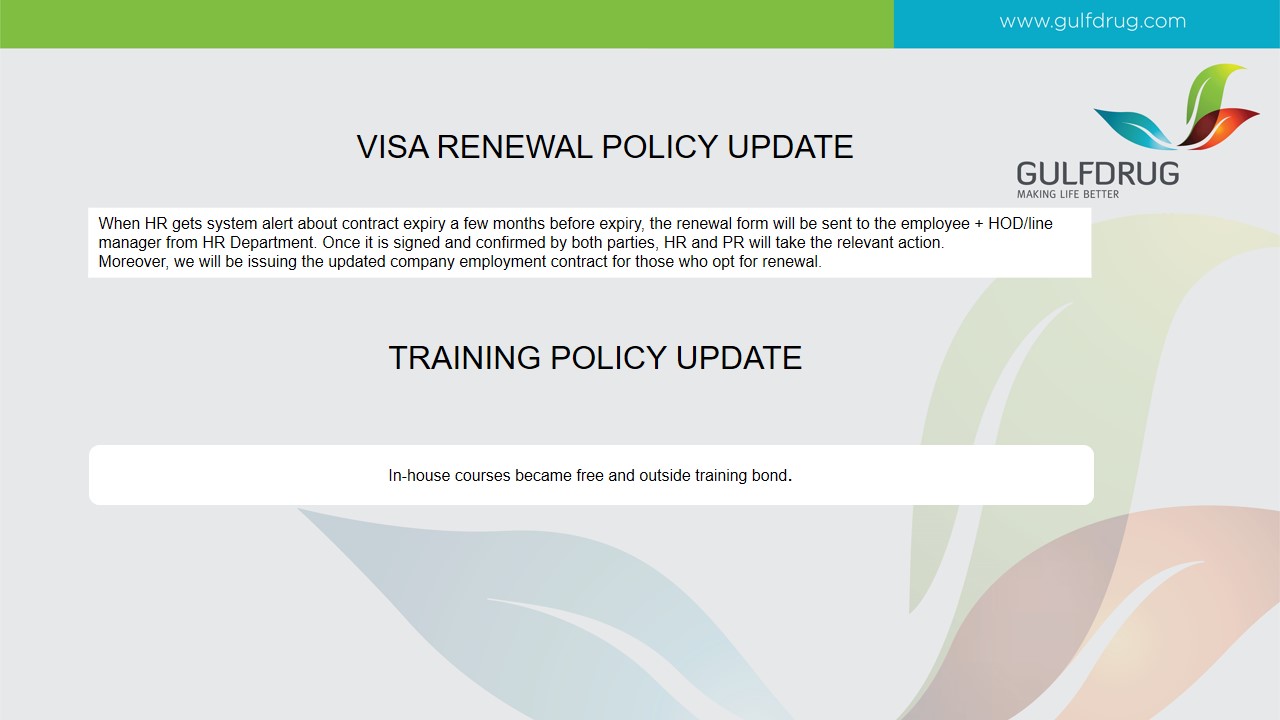 www.gulfdrug.com

GULFDRUG
MAKING LIFE BETTER

VISA RENEWAL POLICY UPDATE

When HR gets system alert about contract expiry a few months before expiry, the renewal form will be sent to the employee + HOD/line manager from HR Department. Once it is signed and confirmed by both parties, HR and PR will take the relevant action.
Moreover, we will be issuing the updated company employment contract for those who opt for renewal.

TRAINING POLICY UPDATE

In-house courses became free and outside training bond.